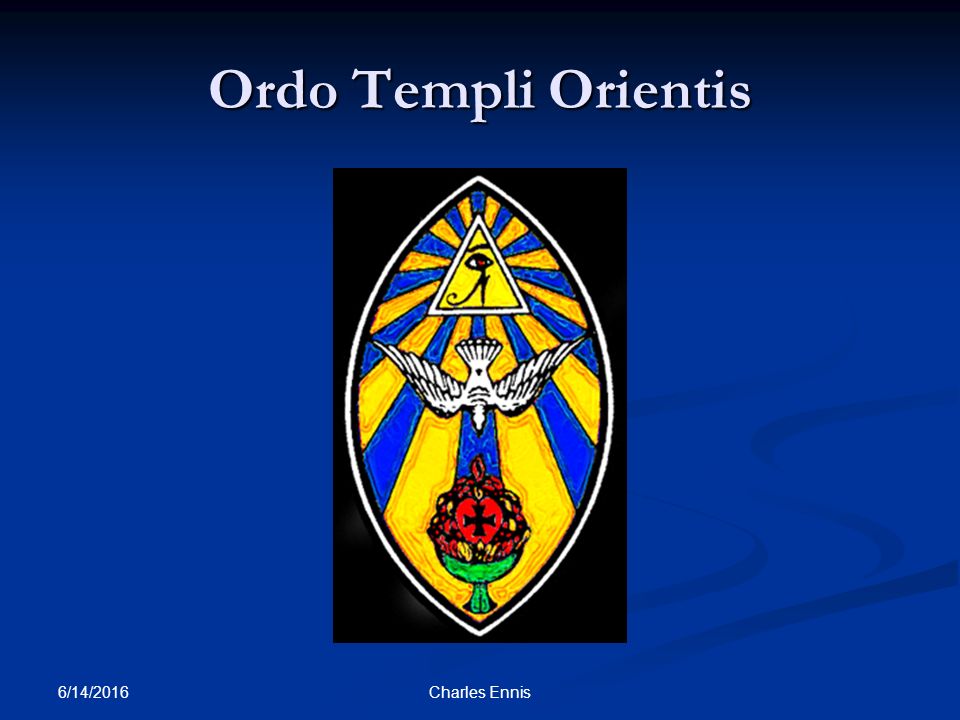 Ordo Templi Orientis

6/14/2016

Charles Ennis